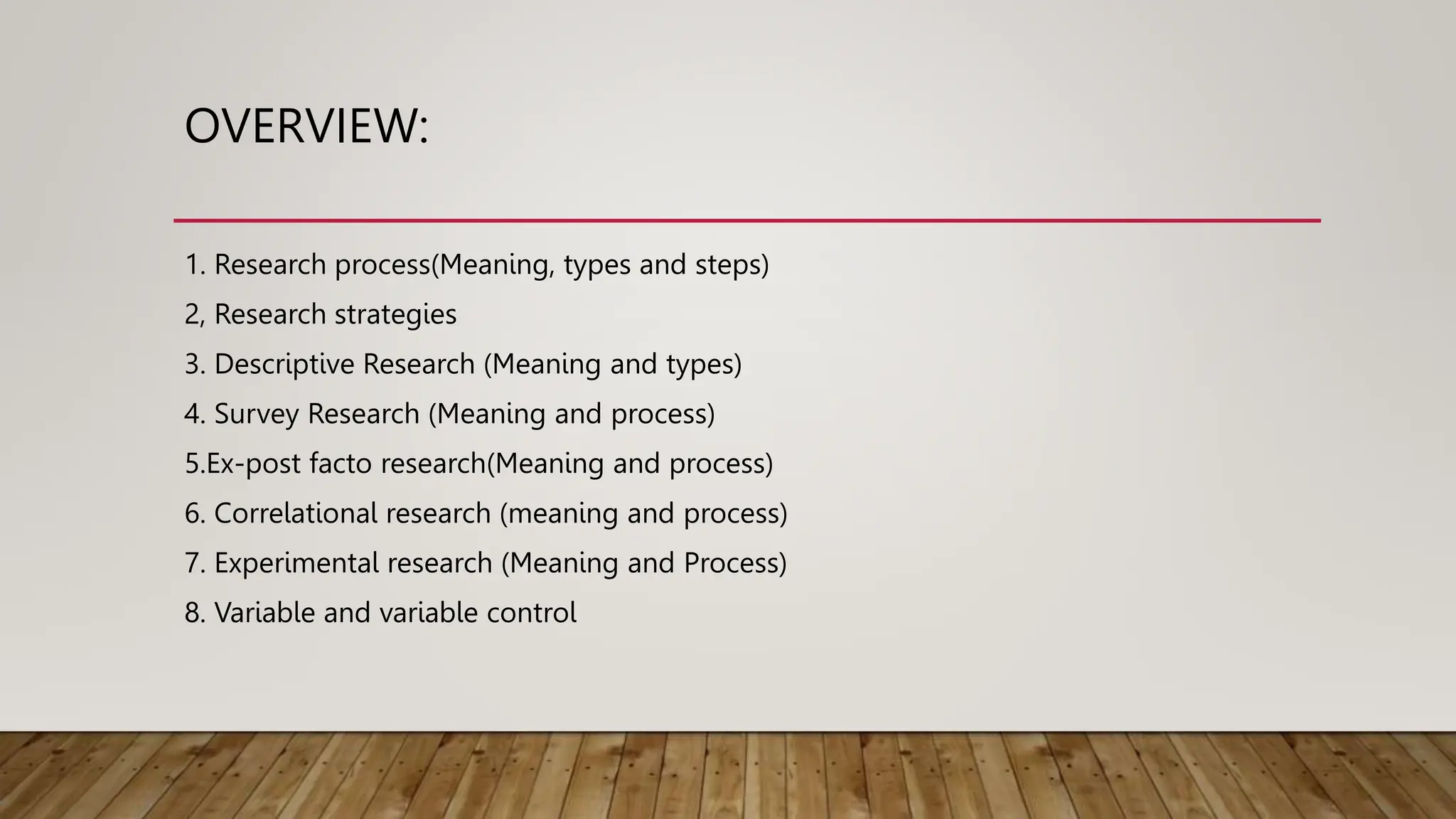 OVERVIEW:

1. Research process(Meaning, types and steps)

2, Research strategies

3. Descriptive Research (Meaning and types)

4. Survey Research (Meaning and process)

5.Ex-post facto research(Meaning and process)

6. Correlational research (meaning and process)

7. Experimental research (Meaning and Process)

8. Variable and variable control